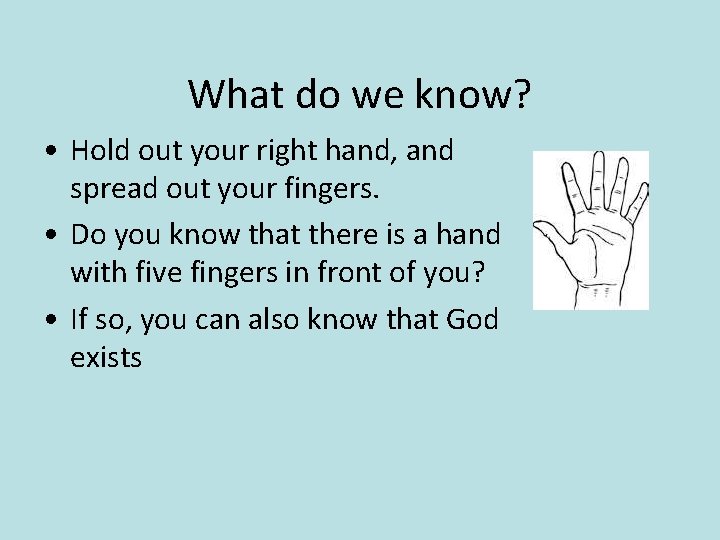 What do we know?

• Hold out your right hand, and spread out your fingers.

• Do you know that there is a hand with five fingers in front of you?

• If so, you can also know that God exists